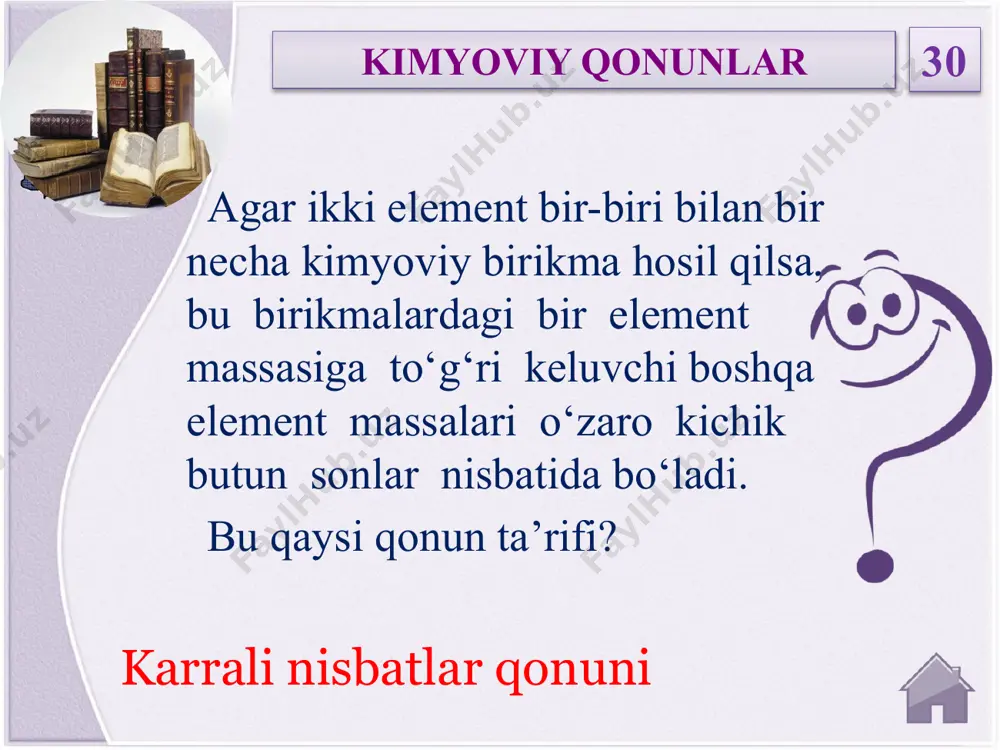 KIMYOVIY QONUNLAR

30

Agar ikki element bir-biri bilan bir necha kimyoviy birikma hosil qilsa, bu birikmalardagi bir element massasiga to‘g‘ri keluvchi boshqa element massalari o‘zaro kichik butun sonlar nisbatida bo‘ladi.

Bu qaysi qonun ta’rifi?

Karrali nisbatlar qonuni

FaylHub.uz